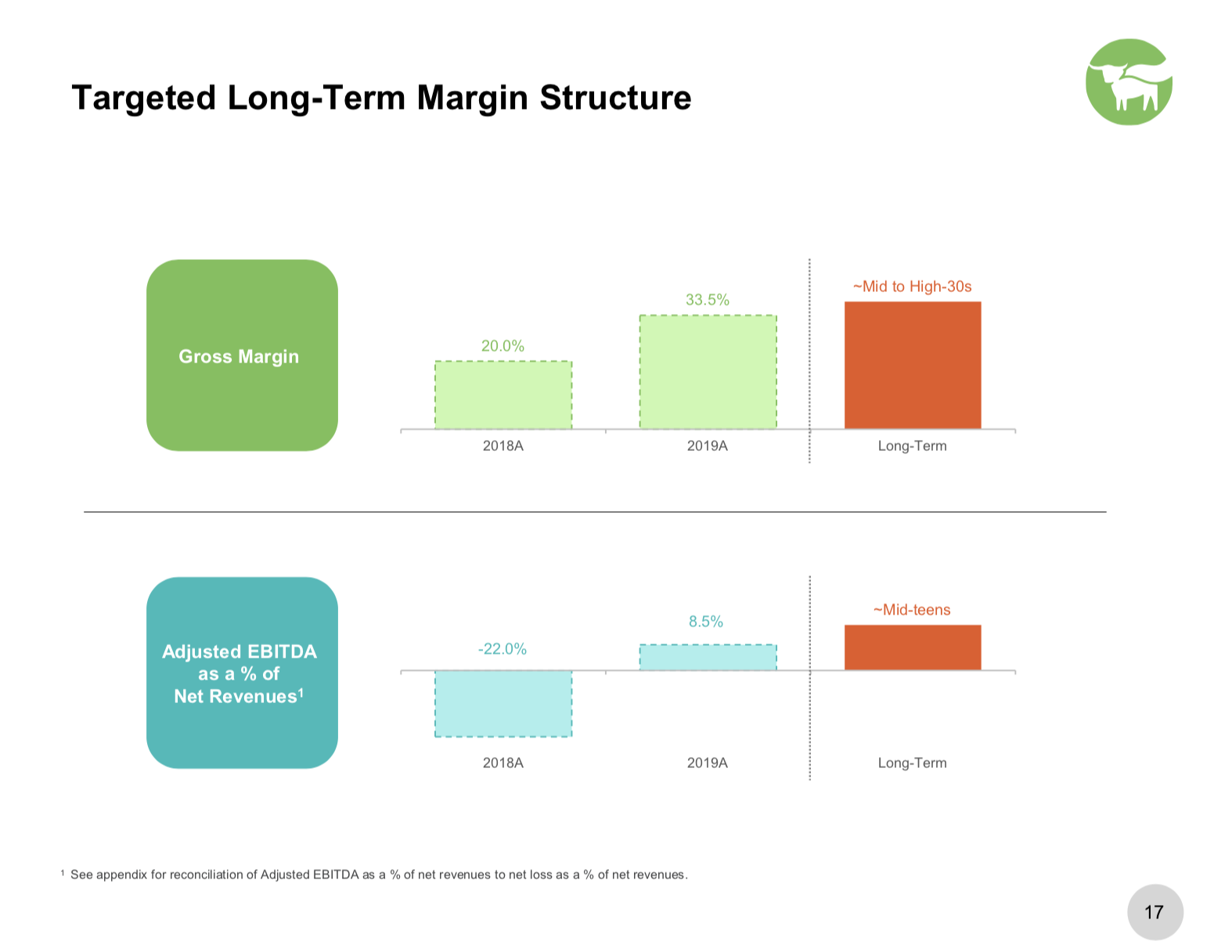 Targeted Long-Term Margin Structure

Gross Margin

20.0%

33.5%

~Mid to High-30s

2018A

2019A

Long-Term

Adjusted EBITDA as a % of Net Revenues$^1$

-22.0%

8.5%

~Mid-teens

2018A

2019A

Long-Term

$^1$ See appendix for reconciliation of Adjusted EBITDA as a % of net revenues to net loss as a % of net revenues.

17